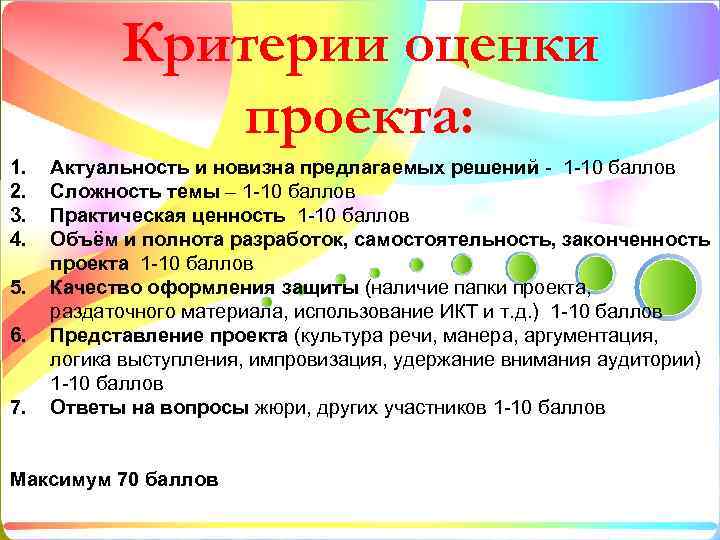 Критерии оценки проекта:

1. Актуальность и новизна предлагаемых решений - 1-10 баллов
2. Сложность темы – 1-10 баллов
3. Практическая ценность 1-10 баллов
4. Объём и полнота разработок, самостоятельность, законченность проекта 1-10 баллов
5. Качество оформления защиты (наличие папки проекта, раздаточного материала, использование ИКТ и т.д.) 1-10 баллов
6. Представление проекта (культура речи, манера, аргументация, логика выступления, импровизация, удержание внимания аудитории) 1-10 баллов
7. Ответы на вопросы жюри, других участников 1-10 баллов

Максимум 70 баллов